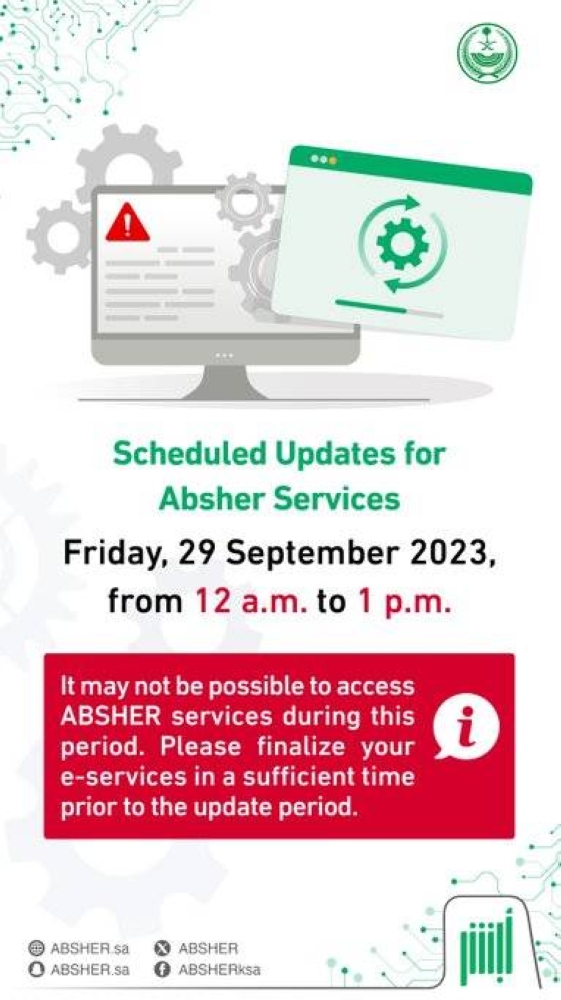 Scheduled Updates for Absher Services

Friday, 29 September 2023, from 12 a.m. to 1 p.m.

It may not be possible to access ABSHER services during this period. Please finalize your e-services in a sufficient time prior to the update period.

ABSHER.sa
ABSHER.sa
ABSHER
ABSHERksa